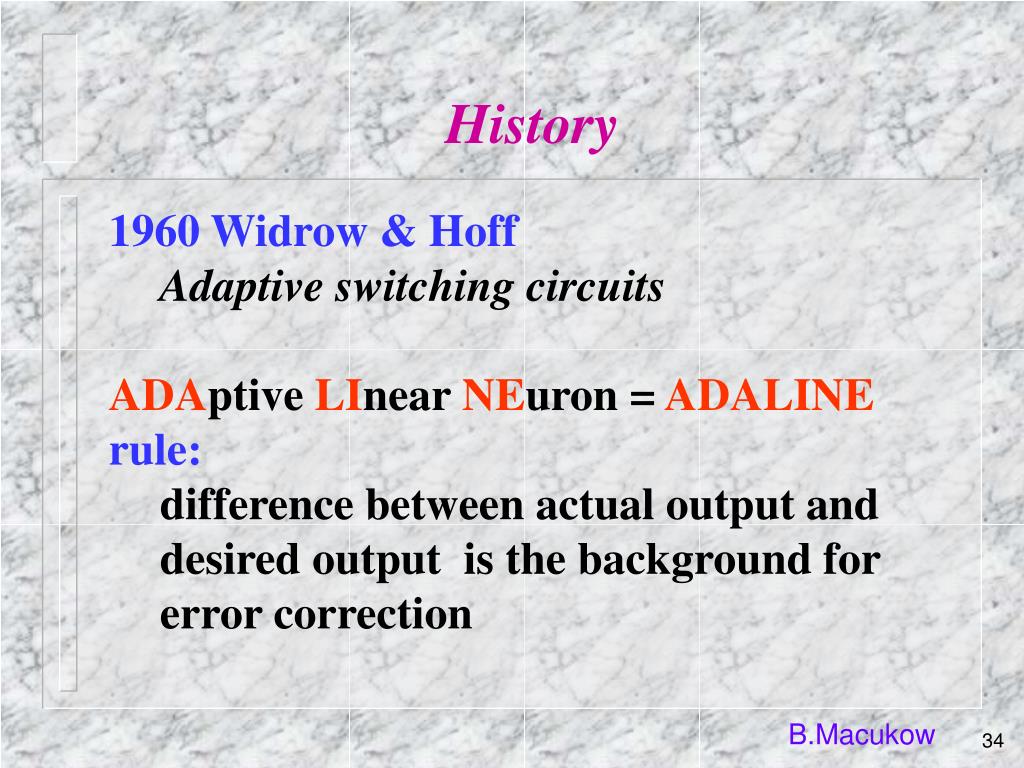 History

1960 Widrow & Hoff
Adaptive switching circuits

ADAptive LInear NEuron = ADALINE
rule:
difference between actual output and desired output is the background for error correction

B.Macukow 34